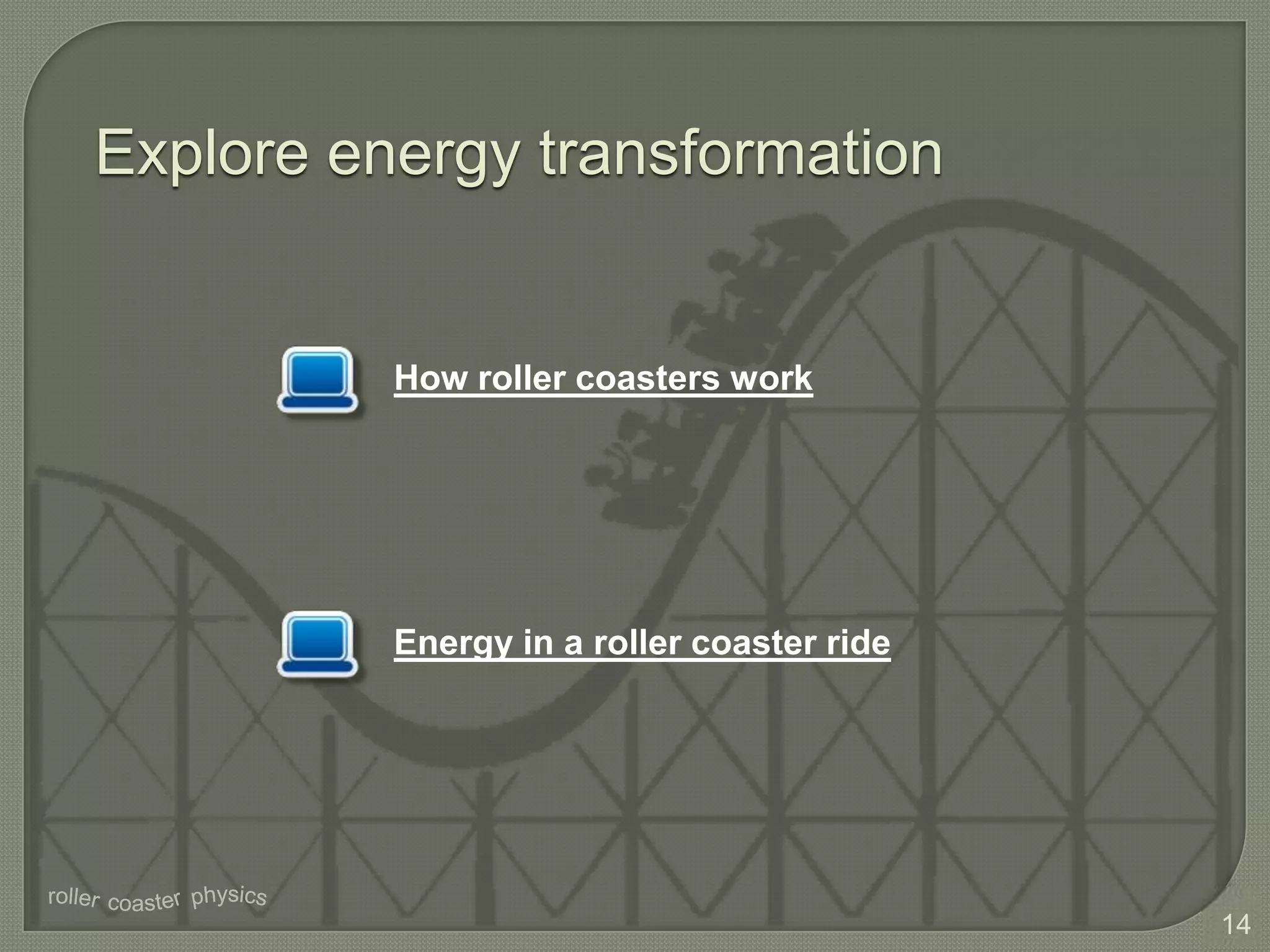 Explore energy transformation

How roller coasters work

Energy in a roller coaster ride

roller coaster physics

14